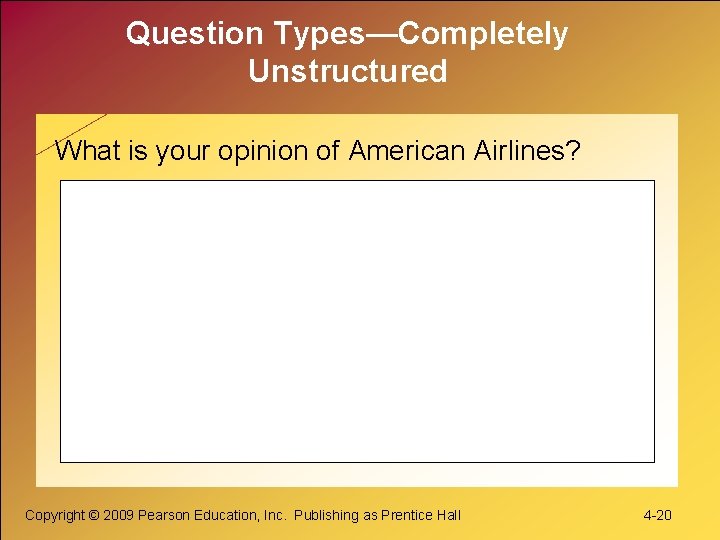 Question Types—Completely Unstructured

What is your opinion of American Airlines?

Copyright © 2009 Pearson Education, Inc. Publishing as Prentice Hall

4-20